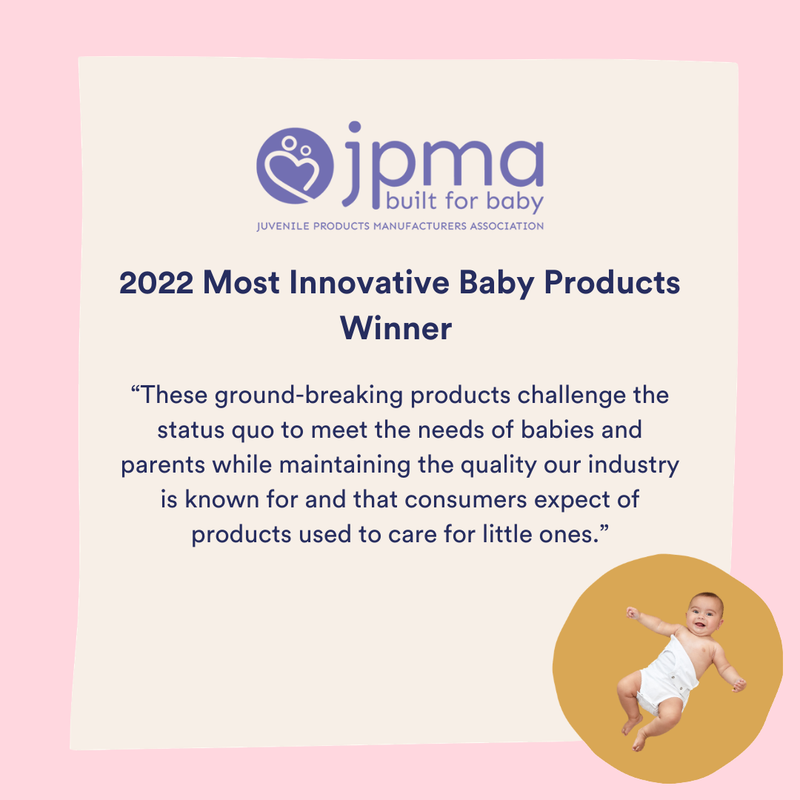 jpma
built for baby
JUVENILE PRODUCTS MANUFACTURERS ASSOCIATION

2022 Most Innovative Baby Products Winner

“These ground-breaking products challenge the status quo to meet the needs of babies and parents while maintaining the quality our industry is known for and that consumers expect of products used to care for little ones.”